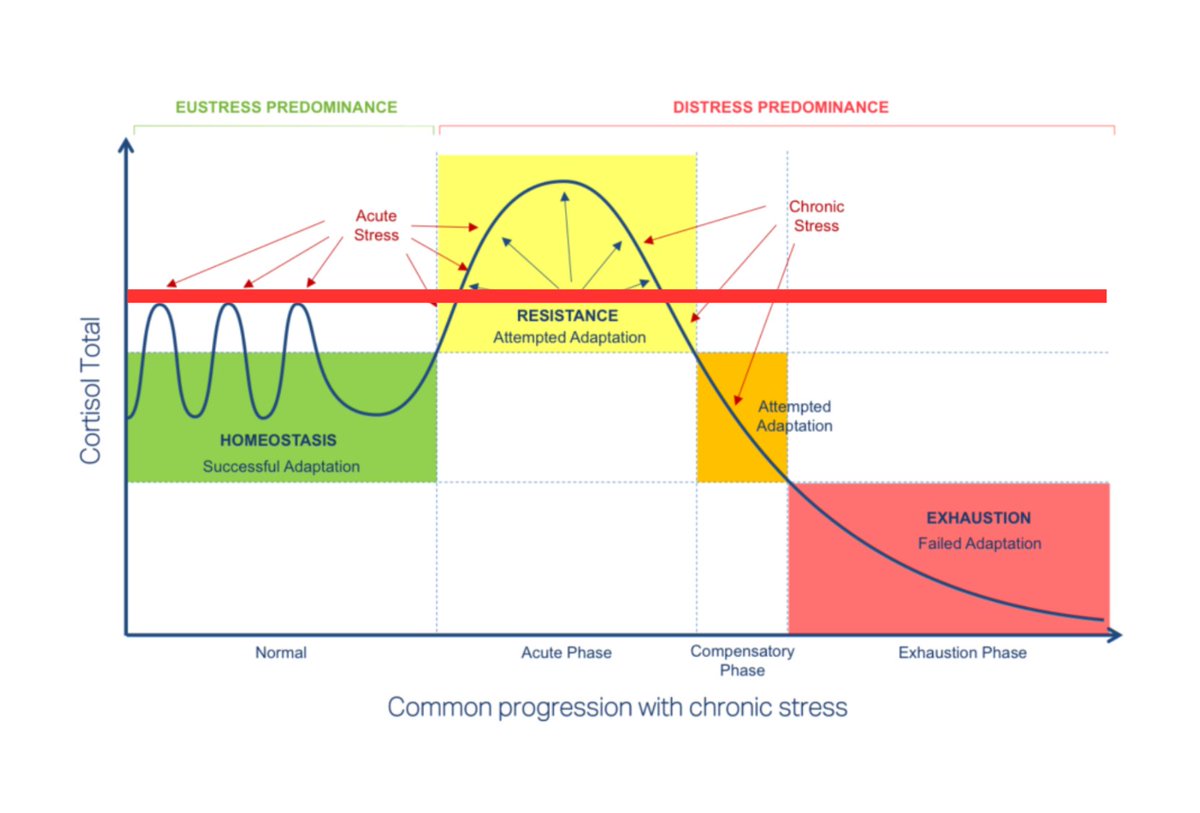 EUSTRESS PREDOMINANCE

DISTRESS PREDOMINANCE

Acute Stress

Chronic Stress

Cortisol Total

RESISTANCE
Attempted Adaptation

HOMEOSTASIS
Successful Adaptation

Attempted Adaptation

EXHAUSTION
Failed Adaptation

Normal

Acute Phase

Compensatory Phase

Exhaustion Phase

Common progression with chronic stress